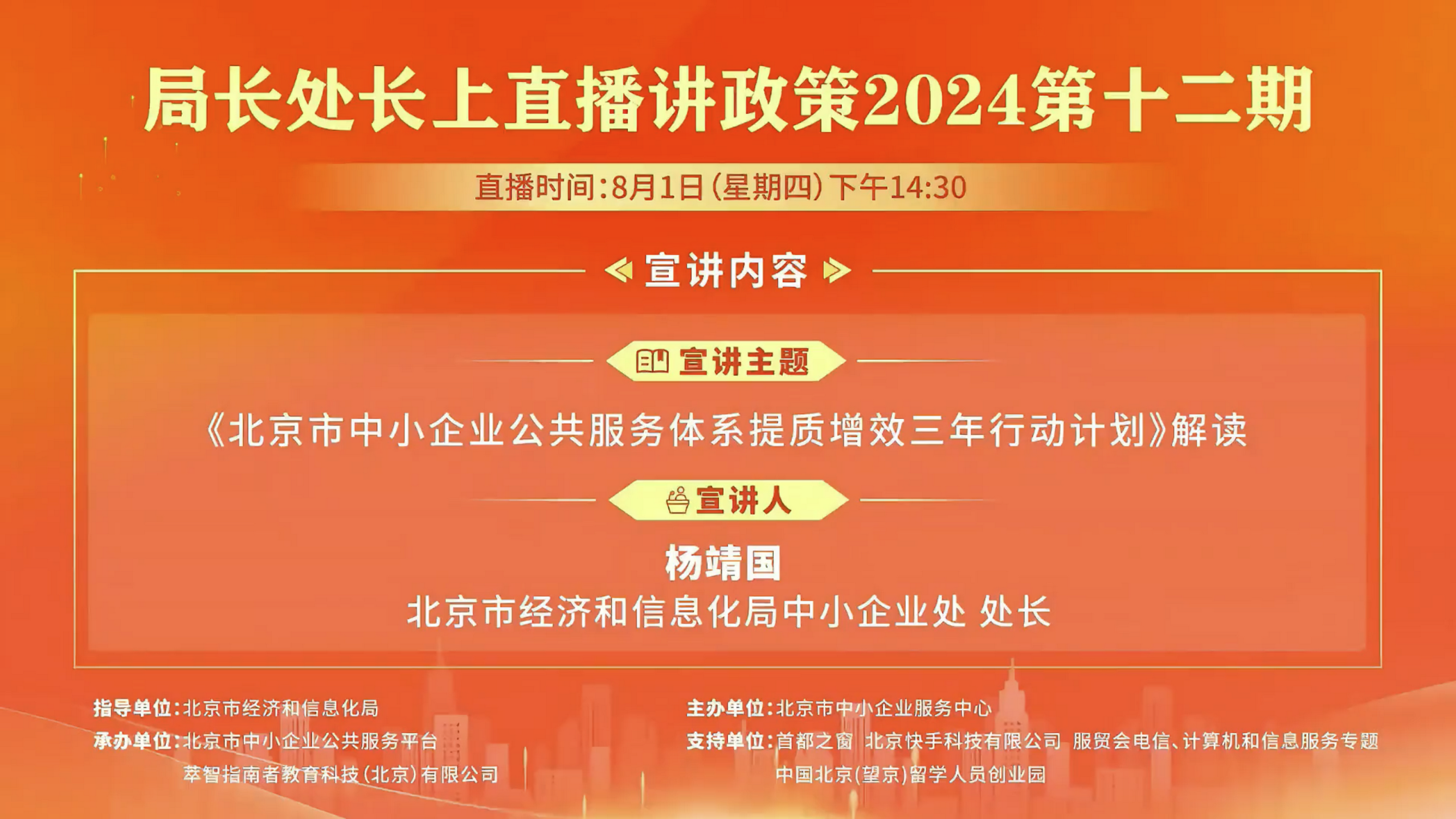 局长处长上直播讲政策2024第十二期

直播时间:8月1日(星期四)下午14:30

宣讲内容

宣讲主题

《北京市中小企业公共服务体系提质增效三年行动计划》解读

宣讲人

杨靖国
北京市经济和信息化局中小企业处 处长

指导单位:北京市经济和信息化局
承办单位:北京市中小企业公共服务平台
萃智指南者教育科技(北京)有限公司

主办单位:北京市中小企业服务中心
支持单位:首都之窗 北京快手科技有限公司 服贸会电信、计算机和信息服务专题
中国北京(望京)留学人员创业园